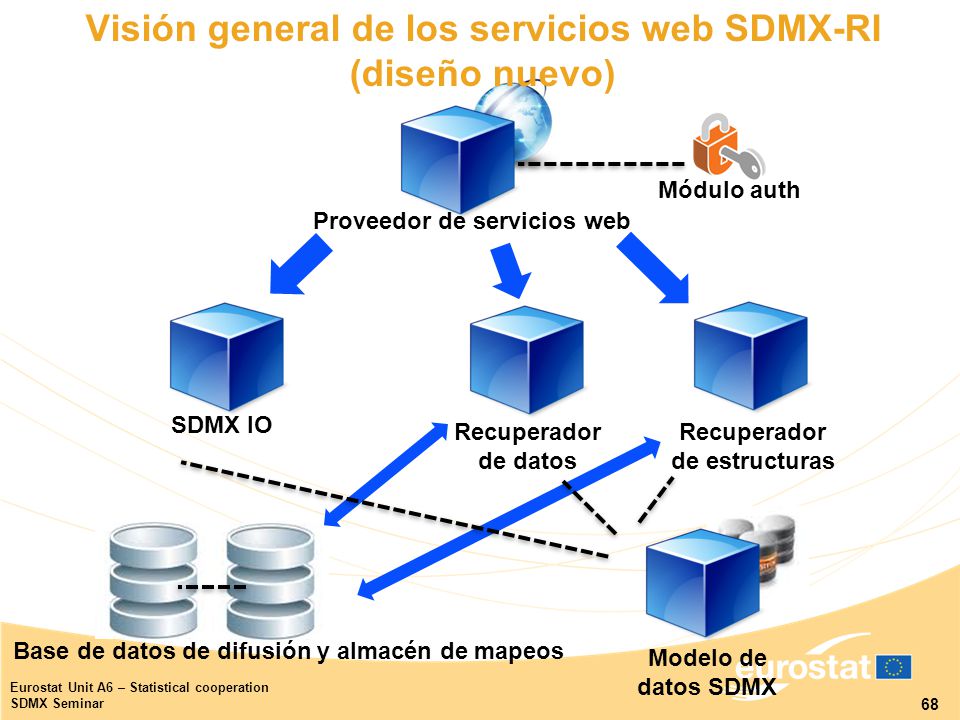 Visión general de los servicios web SDMX-RI (diseño nuevo)

Módulo auth

Proveedor de servicios web

SDMX IO

Recuperador de datos

Recuperador de estructuras

Base de datos de difusión y almacén de mapeos

Modelo de datos SDMX

eurostat

Eurostat Unit A6 – Statistical cooperation
SDMX Seminar

68